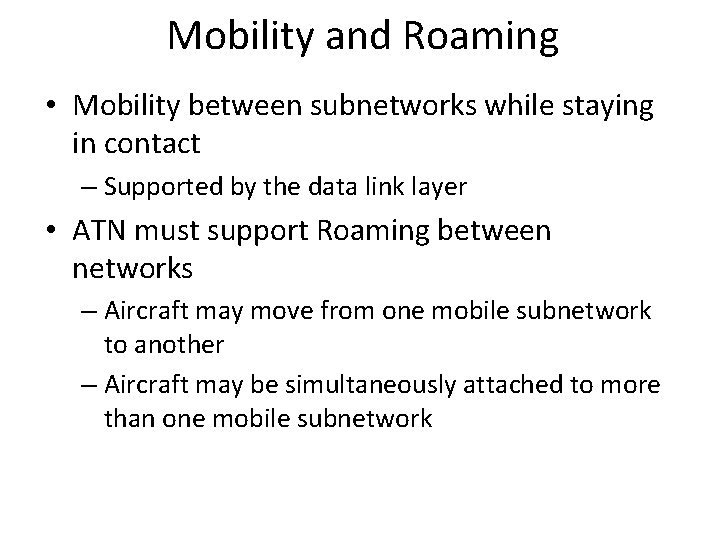 Mobility and Roaming

• Mobility between subnetworks while staying in contact

– Supported by the data link layer

• ATN must support Roaming between networks

– Aircraft may move from one mobile subnetwork to another

– Aircraft may be simultaneously attached to more than one mobile subnetwork